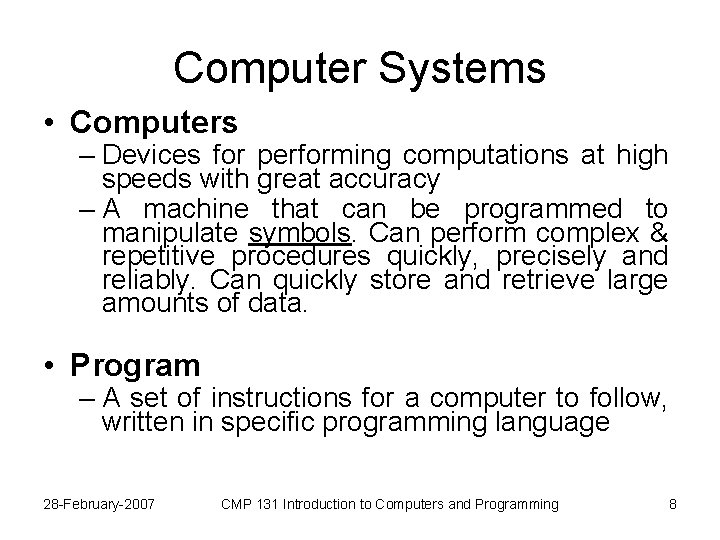 Computer Systems

• Computers
– Devices for performing computations at high speeds with great accuracy
– A machine that can be programmed to manipulate symbols. Can perform complex & repetitive procedures quickly, precisely and reliably. Can quickly store and retrieve large amounts of data.

• Program
– A set of instructions for a computer to follow, written in specific programming language

28-February-2007 CMP 131 Introduction to Computers and Programming 8